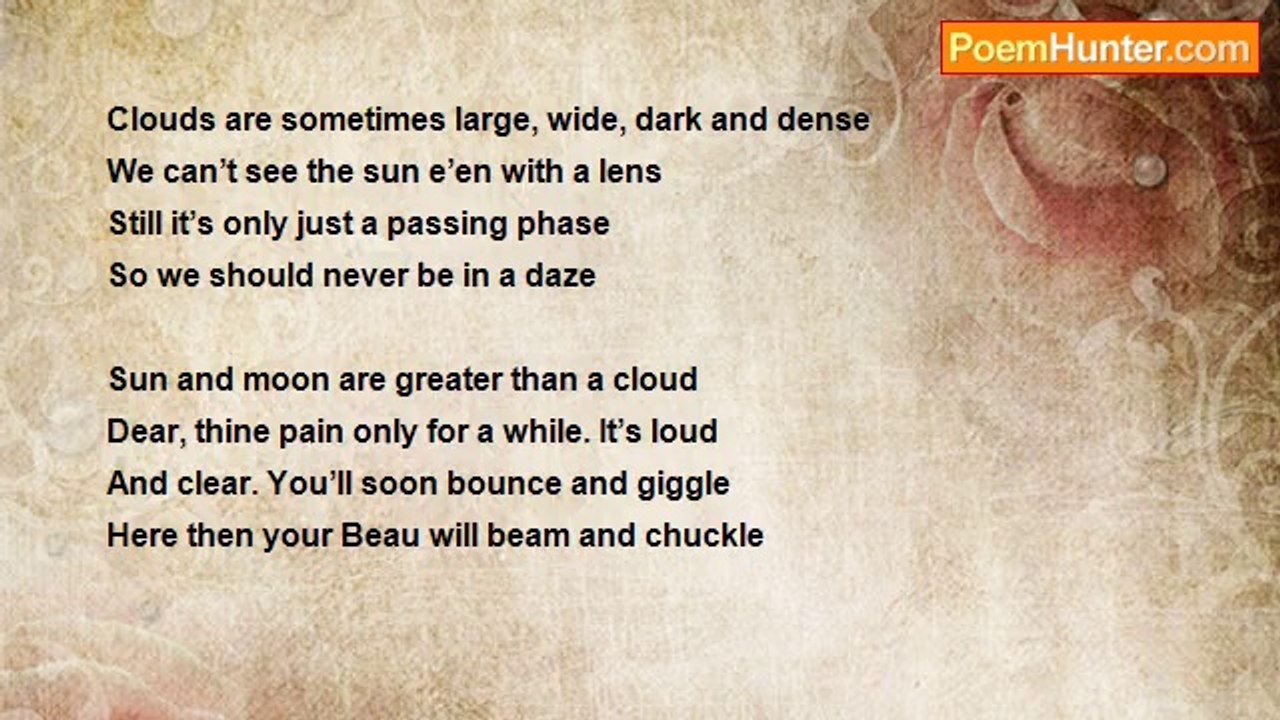 PoemHunter.com

Clouds are sometimes large, wide, dark and dense
We can’t see the sun e’en with a lens
Still it’s only just a passing phase
So we should never be in a daze

Sun and moon are greater than a cloud
Dear, thine pain only for a while. It’s loud
And clear. You’ll soon bounce and giggle
Here then your Beau will beam and chuckle